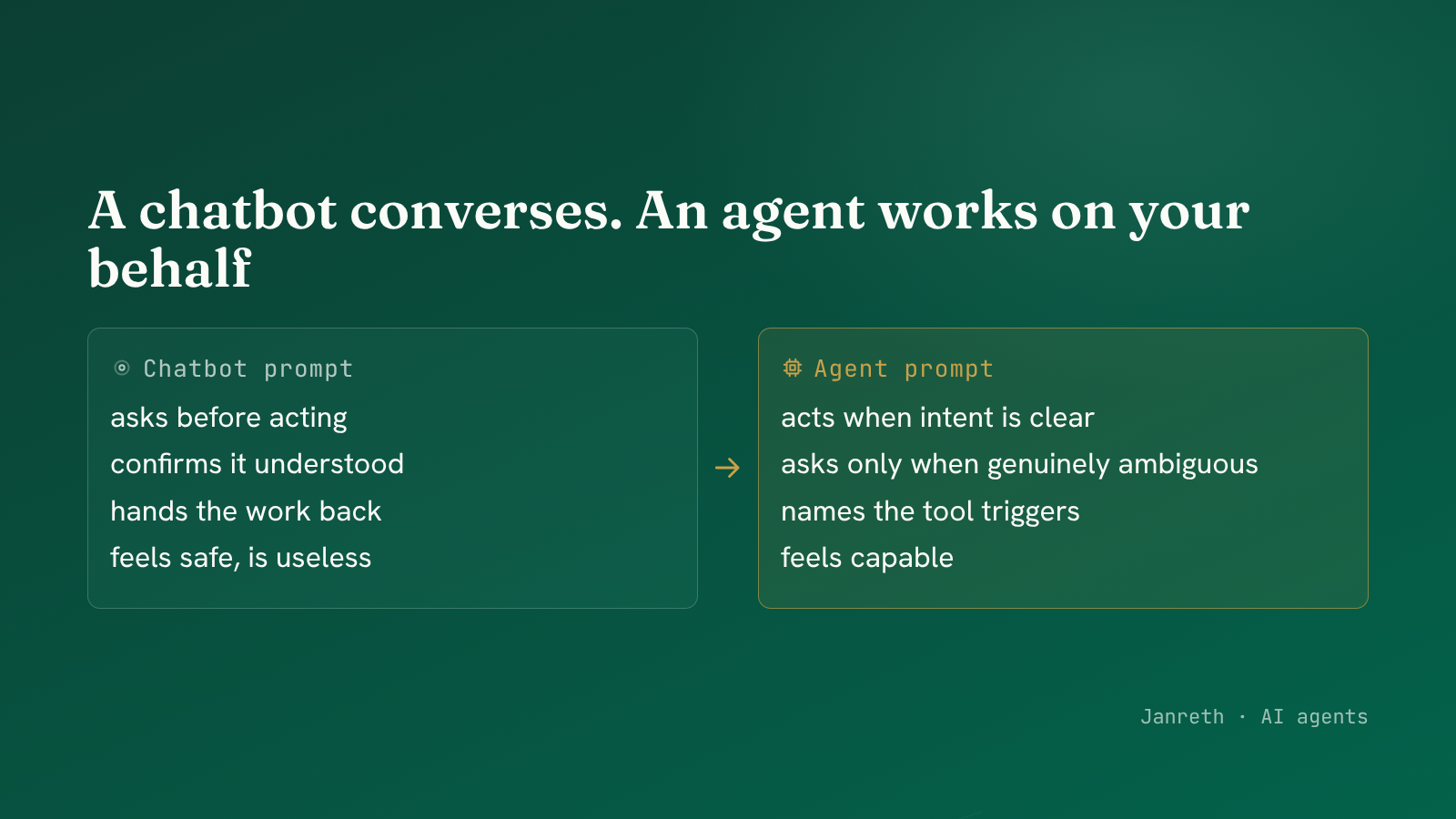 A chatbot converses. An agent works on your behalf

Chatbot prompt

asks before acting

confirms it understood

hands the work back

feels safe, is useless

→

Agent prompt

acts when intent is clear

asks only when genuinely ambiguous

names the tool triggers

feels capable

Janreth · AI agents